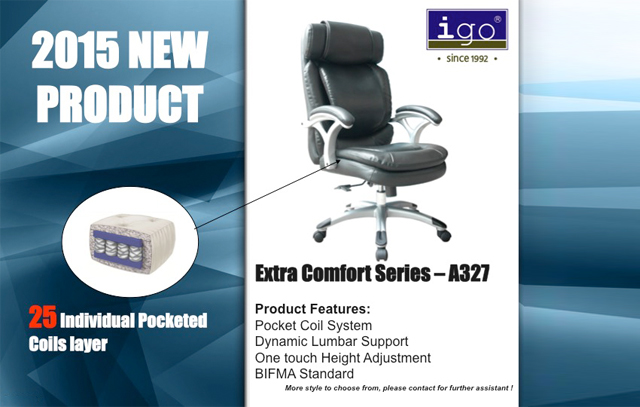 2015 NEW PRODUCT

25 Individual Pocketed Coils layer

igo®
• since 1992 •

Extra Comfort Series – A327

Product Features:
Pocket Coil System
Dynamic Lumbar Support
One touch Height Adjustment
BIFMA Standard

More style to choose from, please contact for further assistant !